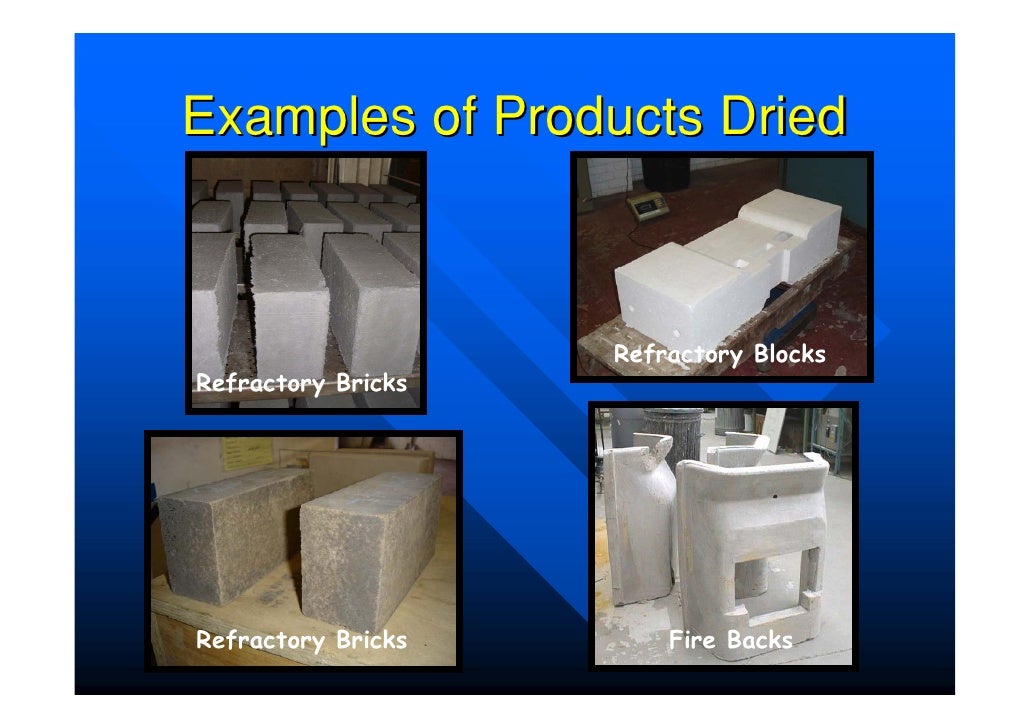 Examples of Products Dried

Refractory Bricks

Refractory Blocks

Refractory Bricks

Fire Backs